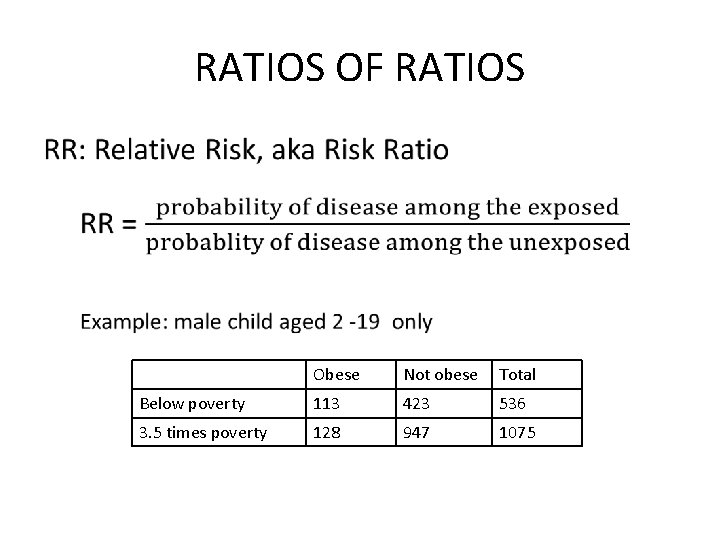 RATIOS OF RATIOS

RR: Relative Risk, aka Risk Ratio

$RR = \frac{\text{probability of disease among the exposed}}{\text{probablity of disease among the unexposed}}$

Example: male child aged 2 -19 only

| | Obese | Not obese | Total |
|---|---|---|---|
| Below poverty | 113 | 423 | 536 |
| 3.5 times poverty | 128 | 947 | 1075 |